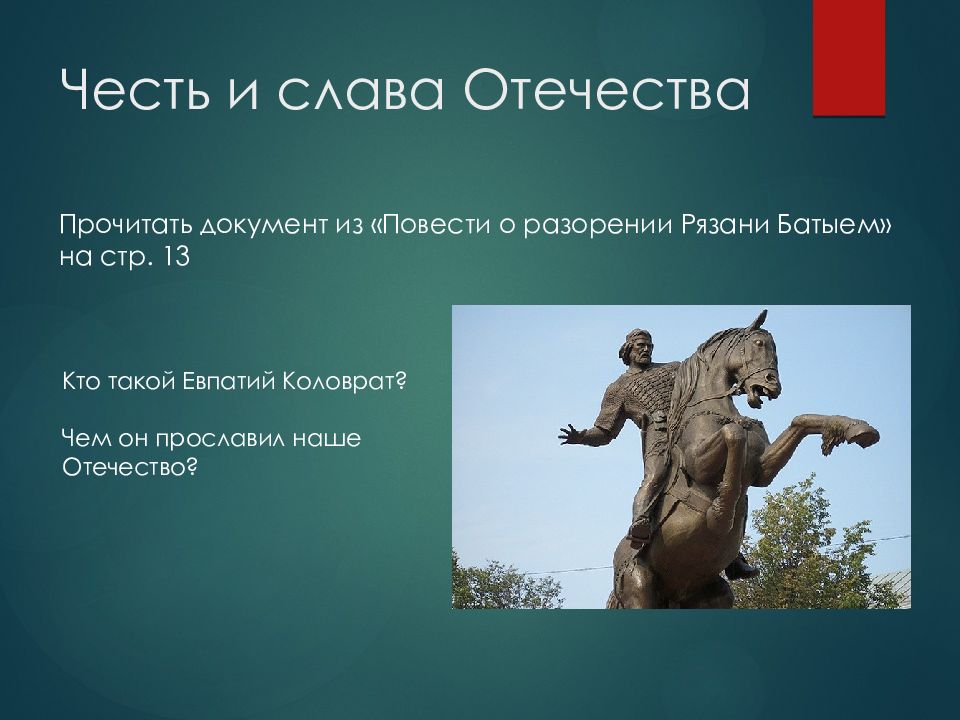 Честь и слава Отечества

Прочитать документ из «Повести о разорении Рязани Батыем» на стр. 13

Кто такой Евпатий Коловрат?

Чем он прославил наше Отечество?